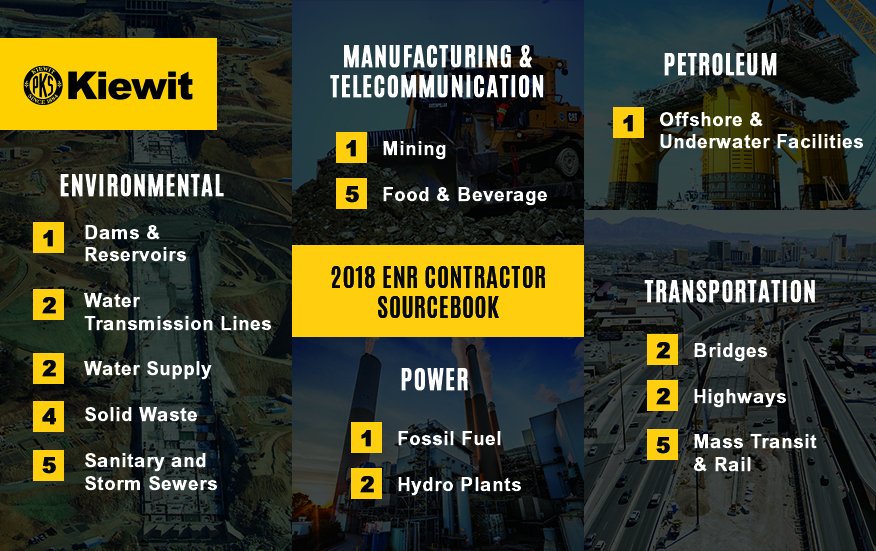 KIEWIT PKS SINCE 1884 Kiewit

ENVIRONMENTAL

1 Dams & Reservoirs

2 Water Transmission Lines

2 Water Supply

4 Solid Waste

5 Sanitary and Storm Sewers

MANUFACTURING & TELECOMMUNICATION

1 Mining

5 Food & Beverage

2018 ENR CONTRACTOR SOURCEBOOK

POWER

1 Fossil Fuel

2 Hydro Plants

PETROLEUM

1 Offshore & Underwater Facilities

TRANSPORTATION

2 Bridges

2 Highways

5 Mass Transit & Rail